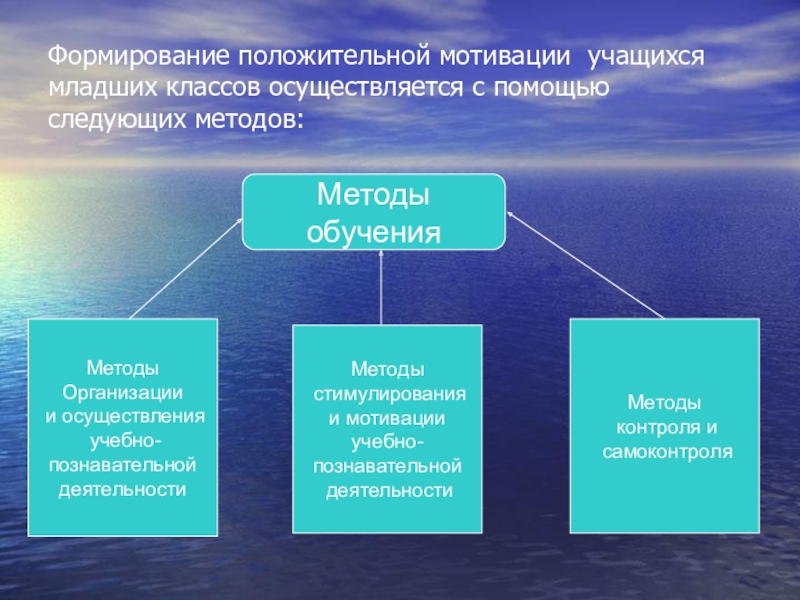 Формирование положительной мотивации учащихся младших классов осуществляется с помощью следующих методов:

Методы обучения

Методы Организации и осуществления учебно-познавательной деятельности

Методы стимулирования и мотивации учебно-познавательной деятельности

Методы контроля и самоконтроля